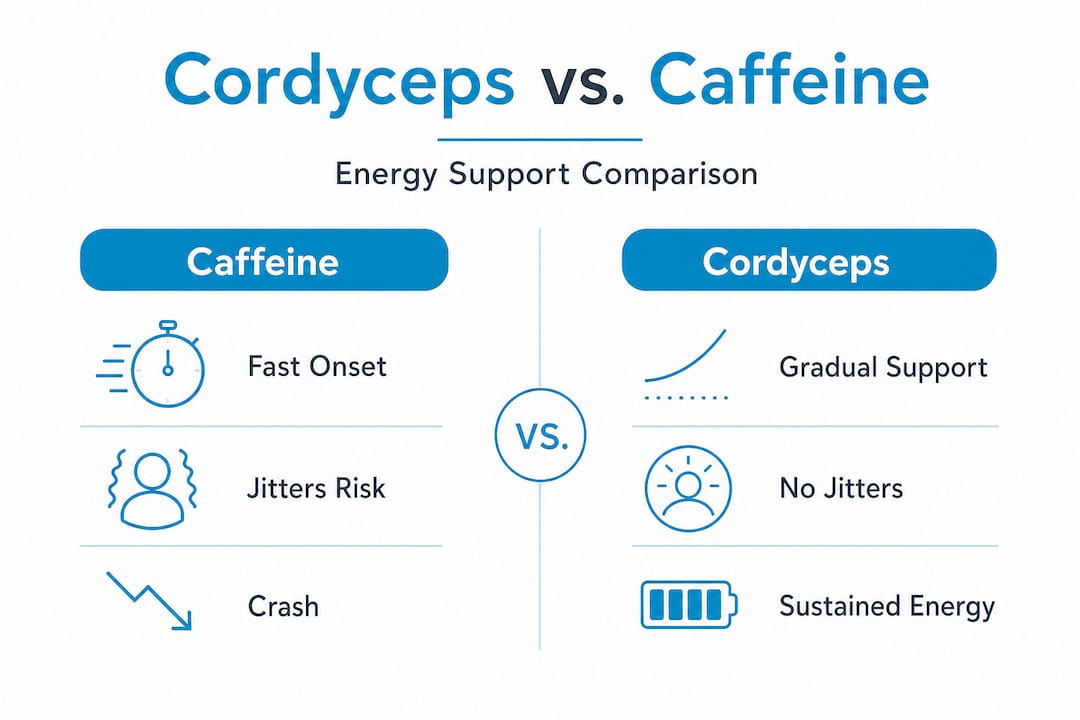 Cordyceps vs. Caffeine

Energy Support Comparison

Caffeine

Fast Onset

Jitters Risk

Crash

VS.

Cordyceps

Gradual Support

No Jitters

Sustained Energy